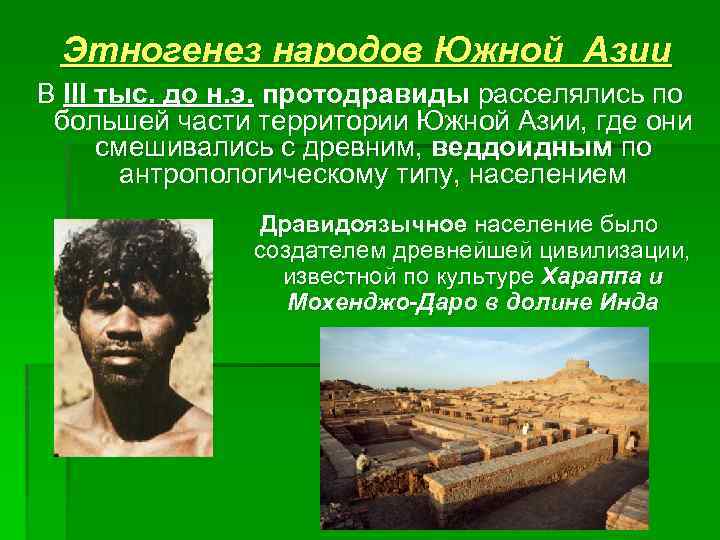 Этногенез народов Южной Азии

В III тыс. до н.э. протодравиды расселялись по большей части территории Южной Азии, где они смешивались с древним, веддоидным по антропологическому типу, населением

Дравидоязычное население было создателем древнейшей цивилизации, известной по культуре Хараппа и Мохенджо-Даро в долине Инда